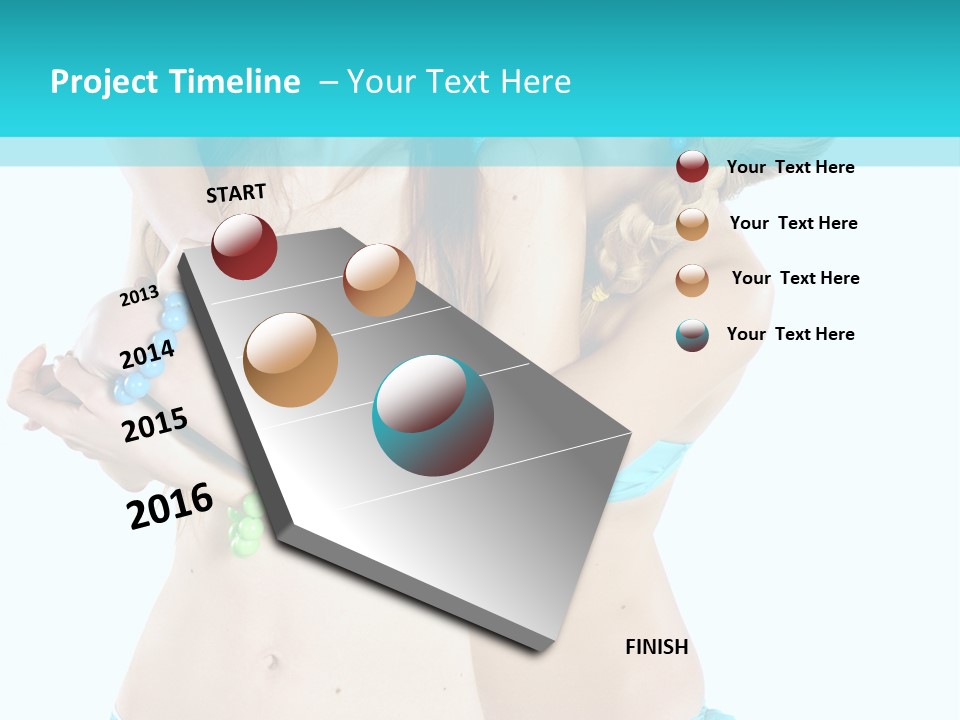 Project Timeline – Your Text Here

START

2013

2014

2015

2016

FINISH

Your Text Here

Your Text Here

Your Text Here

Your Text Here